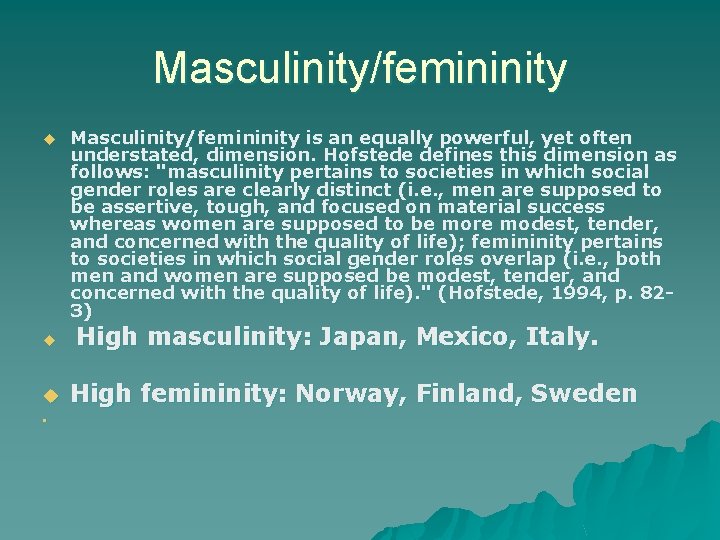 Masculinity/femininity

Masculinity/femininity is an equally powerful, yet often understated, dimension. Hofstede defines this dimension as follows: "masculinity pertains to societies in which social gender roles are clearly distinct (i.e., men are supposed to be assertive, tough, and focused on material success whereas women are supposed to be more modest, tender, and concerned with the quality of life); femininity pertains to societies in which social gender roles overlap (i.e., both men and women are supposed be modest, tender, and concerned with the quality of life)." (Hofstede, 1994, p. 82-3)

High masculinity: Japan, Mexico, Italy.

High femininity: Norway, Finland, Sweden